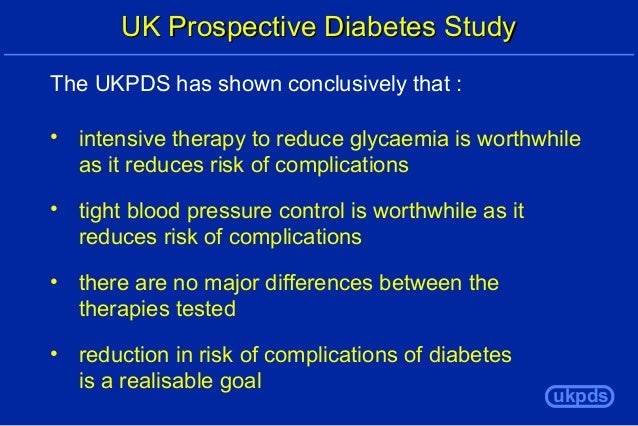 UK Prospective Diabetes Study

The UKPDS has shown conclusively that :

• intensive therapy to reduce glycaemia is worthwhile as it reduces risk of complications

• tight blood pressure control is worthwhile as it reduces risk of complications

• there are no major differences between the therapies tested

• reduction in risk of complications of diabetes is a realisable goal

ukpds